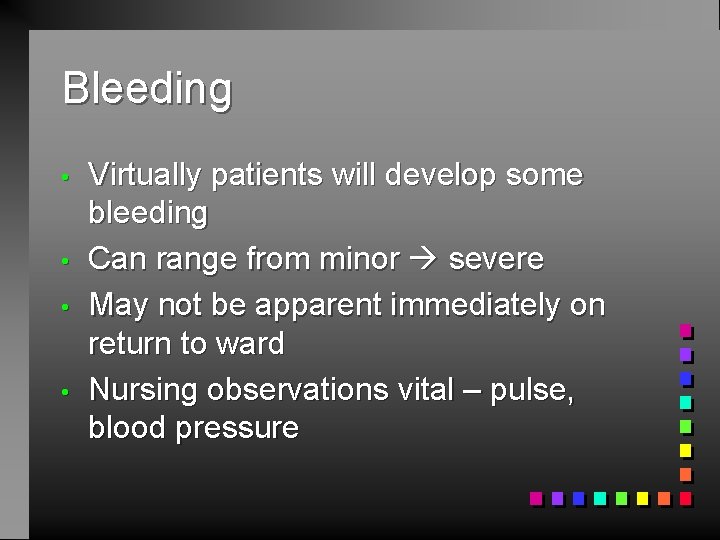 Bleeding

• Virtually patients will develop some bleeding
• Can range from minor → severe
• May not be apparent immediately on return to ward
• Nursing observations vital – pulse, blood pressure